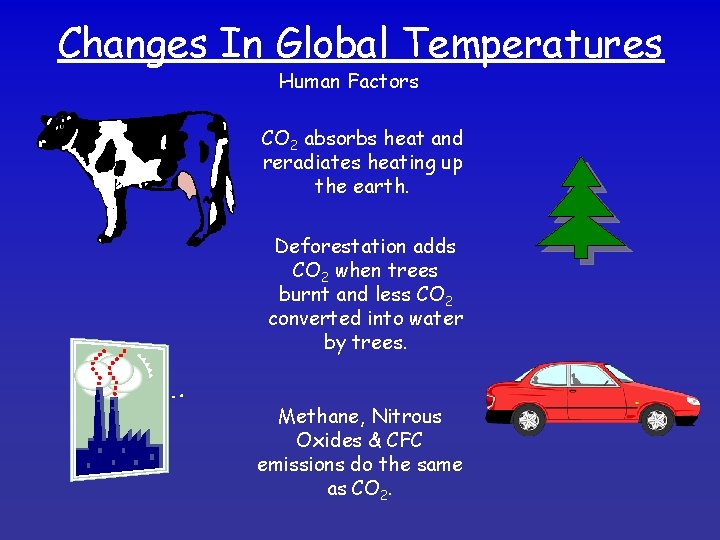 Changes In Global Temperatures

Human Factors

$CO_2$ absorbs heat and reradiates heating up the earth.

Deforestation adds $CO_2$ when trees burnt and less $CO_2$ converted into water by trees.

Methane, Nitrous Oxides & CFC emissions do the same as $CO_2$.